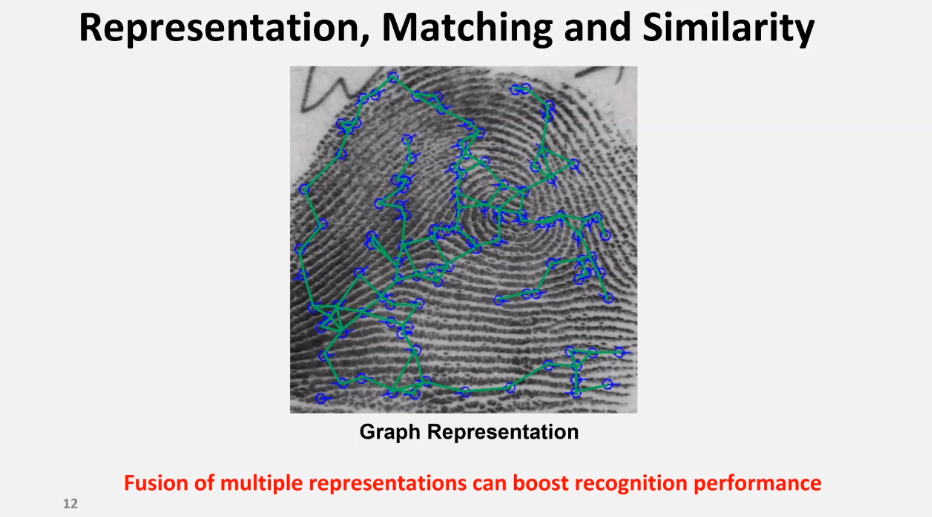 Representation, Matching and Similarity

Graph Representation

Fusion of multiple representations can boost recognition performance

12